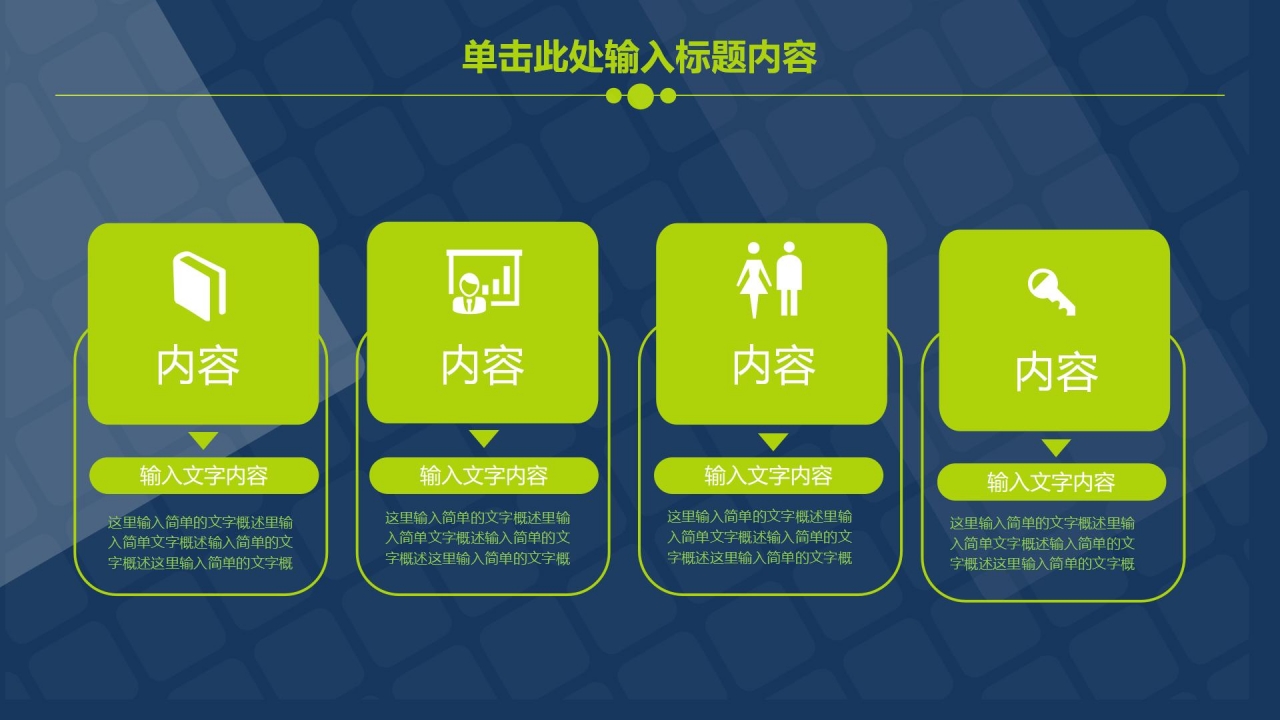 单击此处输入标题内容

内容

输入文字内容

这里输入简单的文字概述里输入简单文字概述输入简单的文字概述这里输入简单的文字概

内容

输入文字内容

这里输入简单的文字概述里输入简单文字概述输入简单的文字概述这里输入简单的文字概

内容

输入文字内容

这里输入简单的文字概述里输入简单文字概述输入简单的文字概述这里输入简单的文字概

内容

输入文字内容

这里输入简单的文字概述里输入简单文字概述输入简单的文字概述这里输入简单的文字概